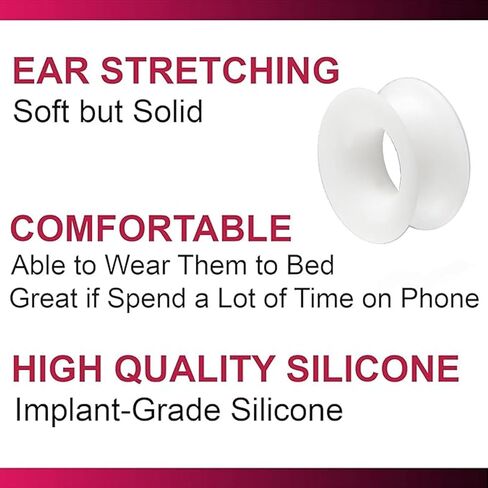 EAR STRETCHING
Soft but Solid

COMFORTABLE
Able to Wear Them to Bed
Great if Spend a Lot of Time on Phone

HIGH QUALITY SILICONE
Implant-Grade Silicone